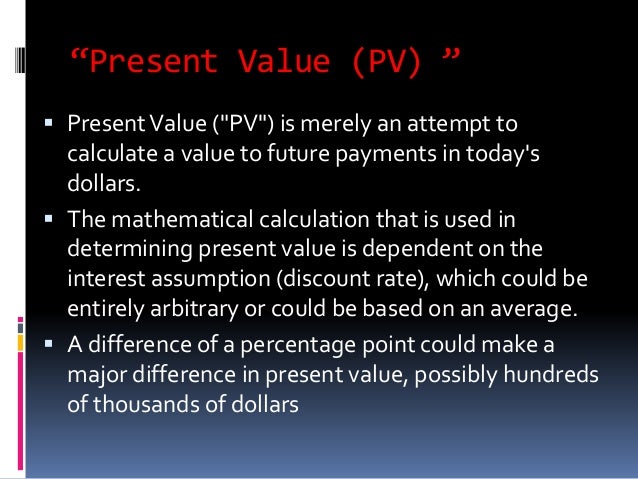 “Present Value (PV) ”

▪ Present Value ("PV") is merely an attempt to calculate a value to future payments in today's dollars.

▪ The mathematical calculation that is used in determining present value is dependent on the interest assumption (discount rate), which could be entirely arbitrary or could be based on an average.

▪ A difference of a percentage point could make a major difference in present value, possibly hundreds of thousands of dollars